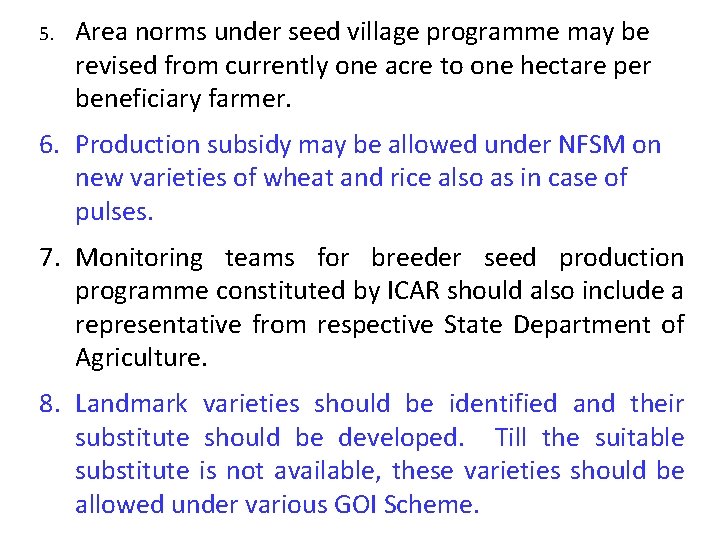 5. Area norms under seed village programme may be revised from currently one acre to one hectare per beneficiary farmer.

6. Production subsidy may be allowed under NFSM on new varieties of wheat and rice also as in case of pulses.

7. Monitoring teams for breeder seed production programme constituted by ICAR should also include a representative from respective State Department of Agriculture.

8. Landmark varieties should be identified and their substitute should be developed. Till the suitable substitute is not available, these varieties should be allowed under various GOI Scheme.